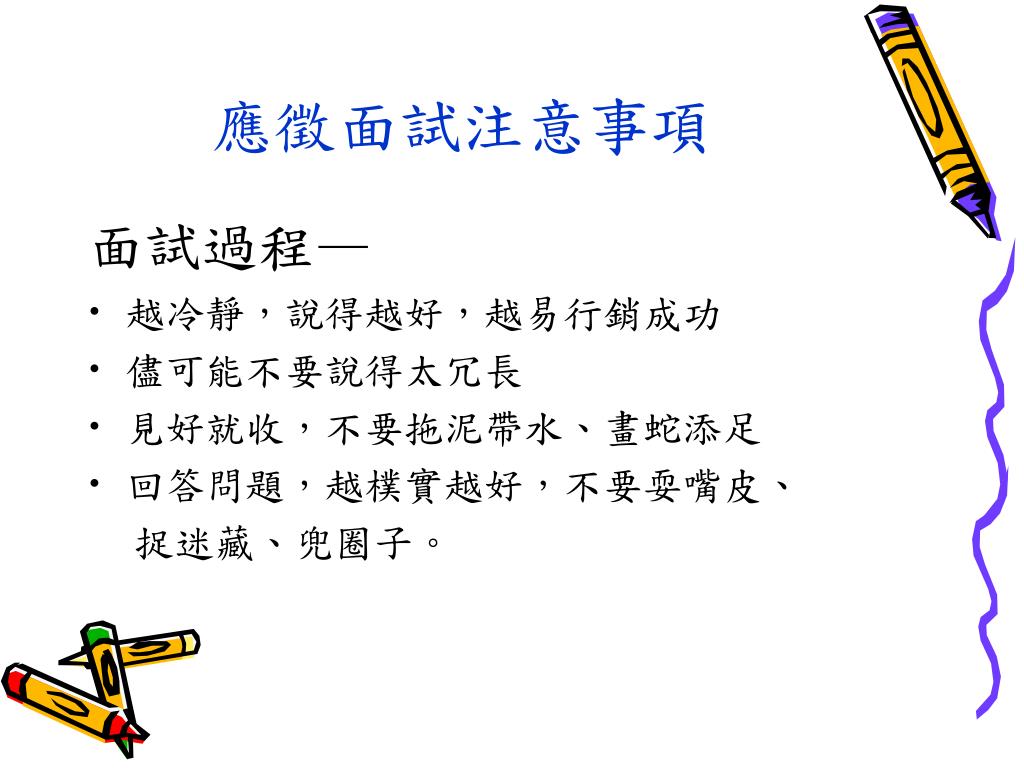 應徵面試注意事項

面試過程—

• 越冷靜，說得越好，越易行銷成功
• 儘可能不要說得太冗長
• 見好就收，不要拖泥帶水、畫蛇添足
• 回答問題，越樸實越好，不要耍嘴皮、捉迷藏、兜圈子。